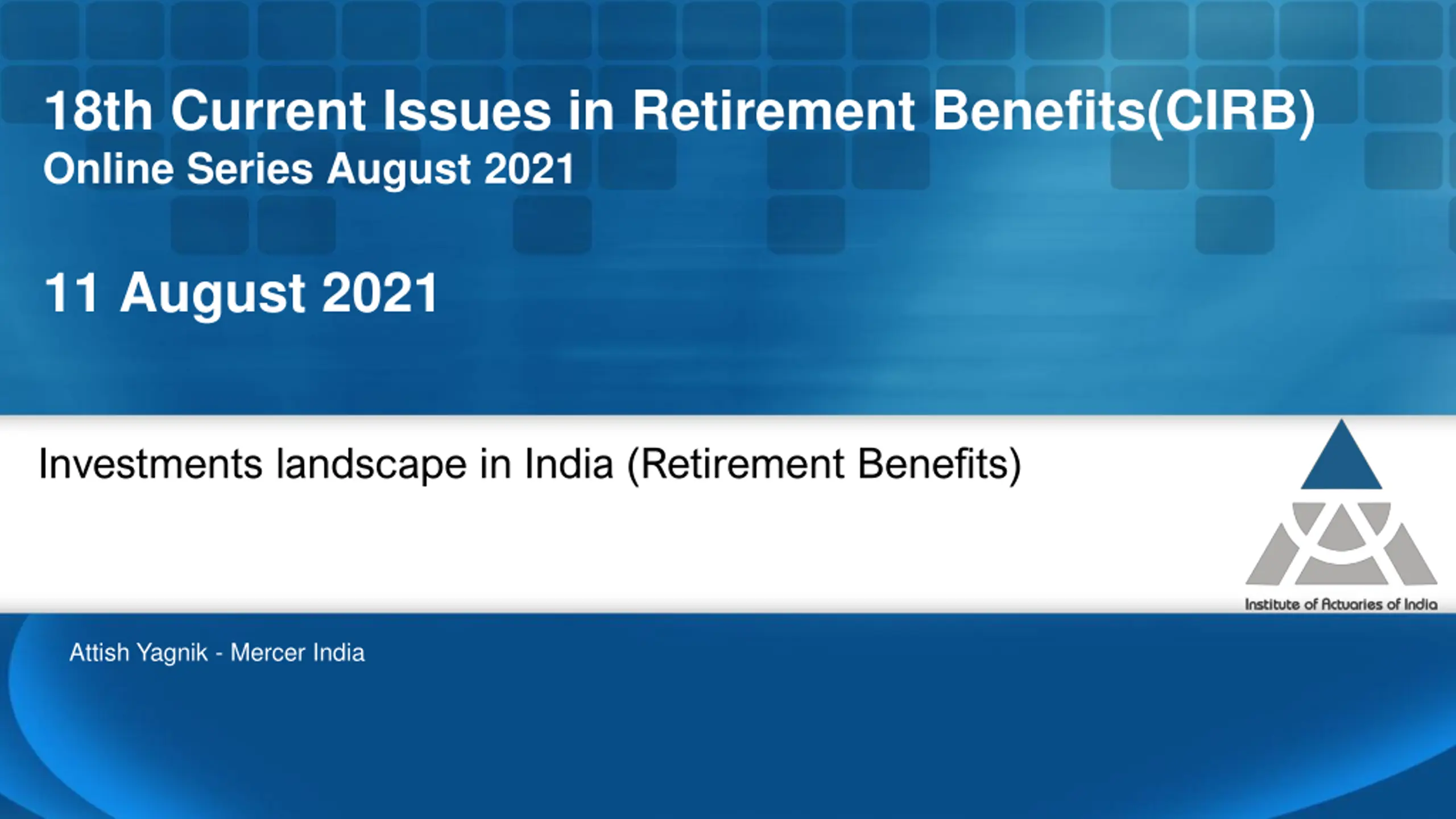 18th Current Issues in Retirement Benefits(CIRB)
Online Series August 2021

11 August 2021

Investments landscape in India (Retirement Benefits)

Institute of Actuaries of India

Attish Yagnik - Mercer India